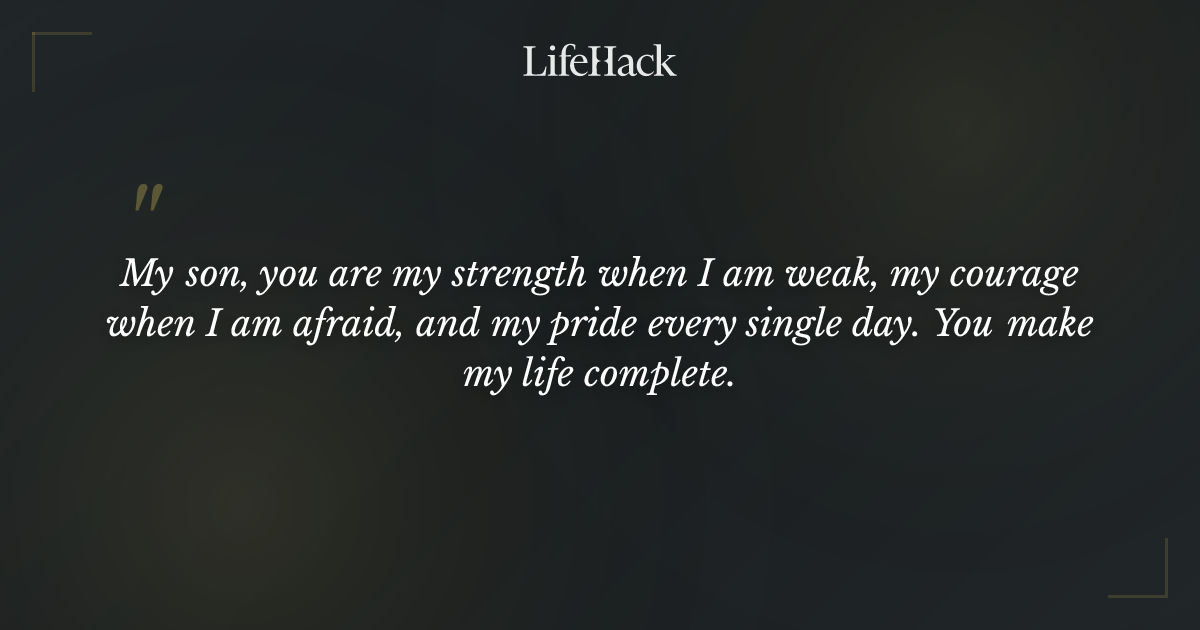 LifeHack

"

My son, you are my strength when I am weak, my courage when I am afraid, and my pride every single day. You make my life complete.